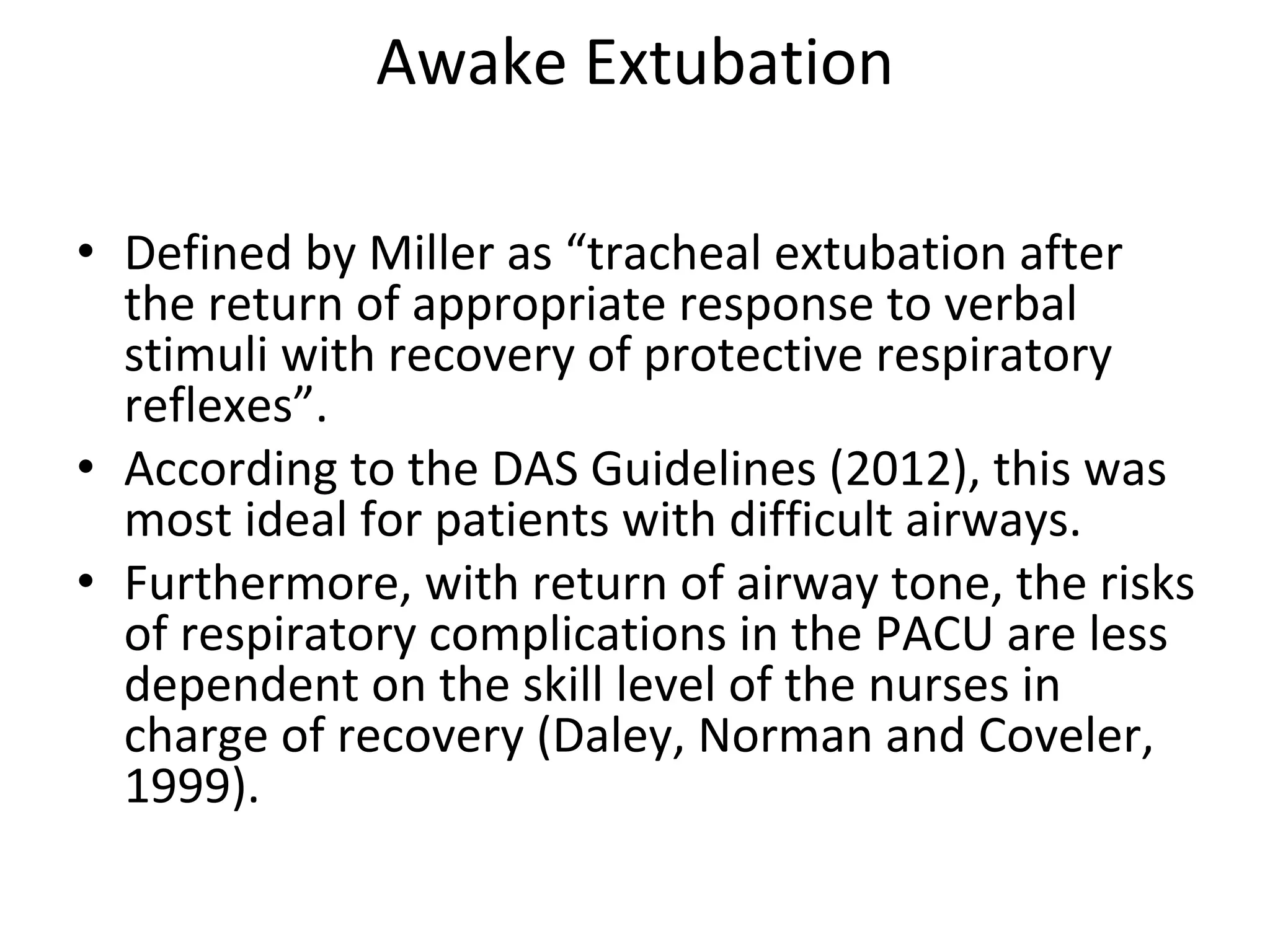 Awake Extubation

• Defined by Miller as “tracheal extubation after the return of appropriate response to verbal stimuli with recovery of protective respiratory reflexes”.
• According to the DAS Guidelines (2012), this was most ideal for patients with difficult airways.
• Furthermore, with return of airway tone, the risks of respiratory complications in the PACU are less dependent on the skill level of the nurses in charge of recovery (Daley, Norman and Coveler, 1999).